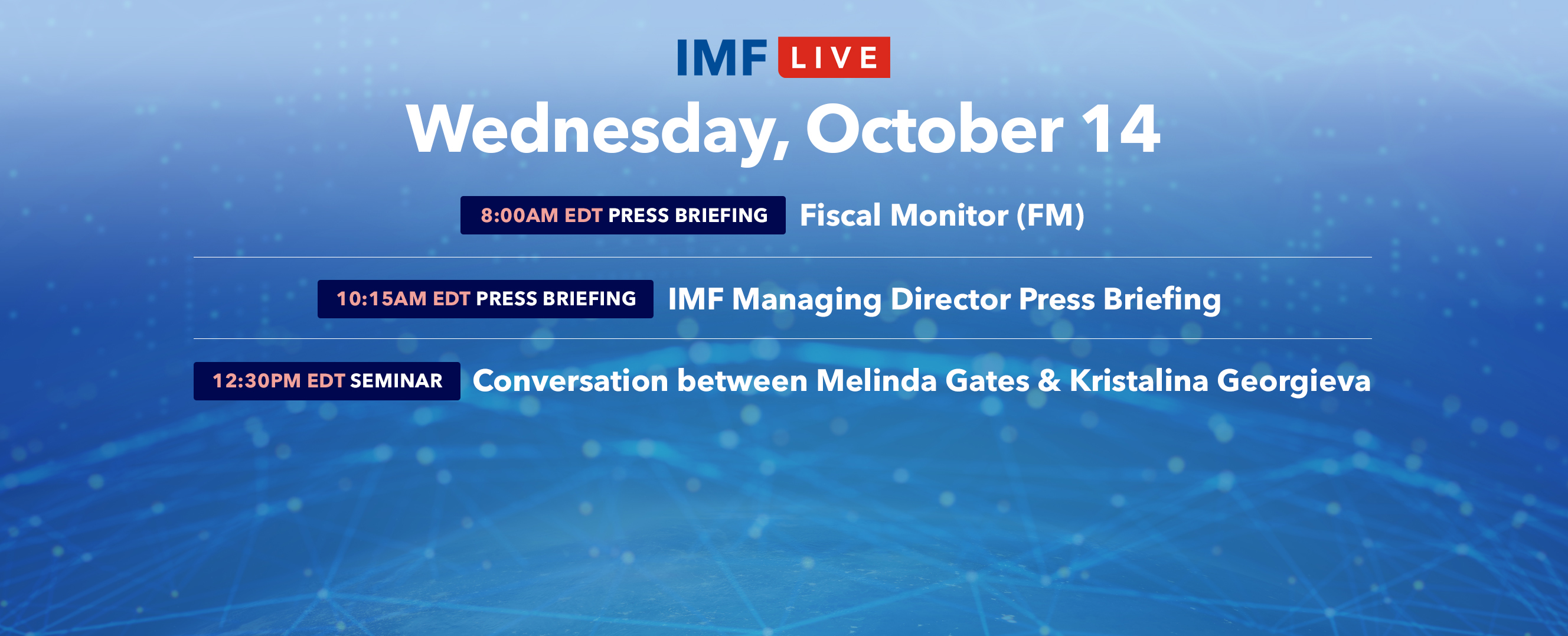 IMF LIVE

Wednesday, October 14

8:00AM EDT PRESS BRIEFING Fiscal Monitor (FM)

10:15AM EDT PRESS BRIEFING IMF Managing Director Press Briefing

12:30PM EDT SEMINAR Conversation between Melinda Gates & Kristalina Georgieva